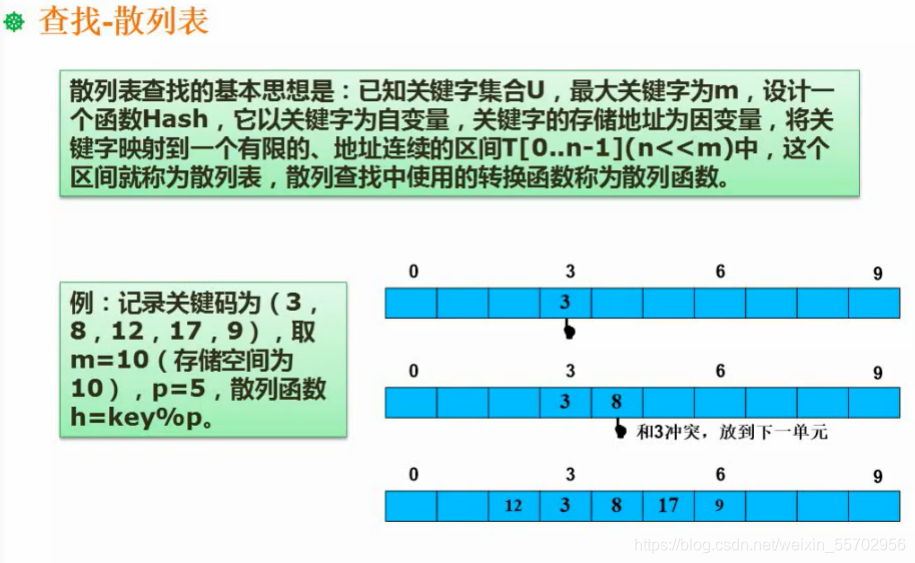 查找-散列表

散列表查找的基本思想是：已知关键字集合U，最大关键字为m，设计一个函数Hash，它以关键字为自变量，关键字的存储地址为因变量，将关键字映射到一个有限的、地址连续的区间T[0..n-1](n<<m)中，这个区间就称为散列表，散列查找中使用的转换函数称为散列函数。

例：记录关键码为（3，8，12，17，9），取m=10（存储空间为10），p=5，散列函数h=key%p。

0 3 6 9

3

0 3 6 9

3 8

和3冲突，放到下一单元

0 3 6 9

12 3 8 17 9

https://blog.csdn.net/weixin_55702956